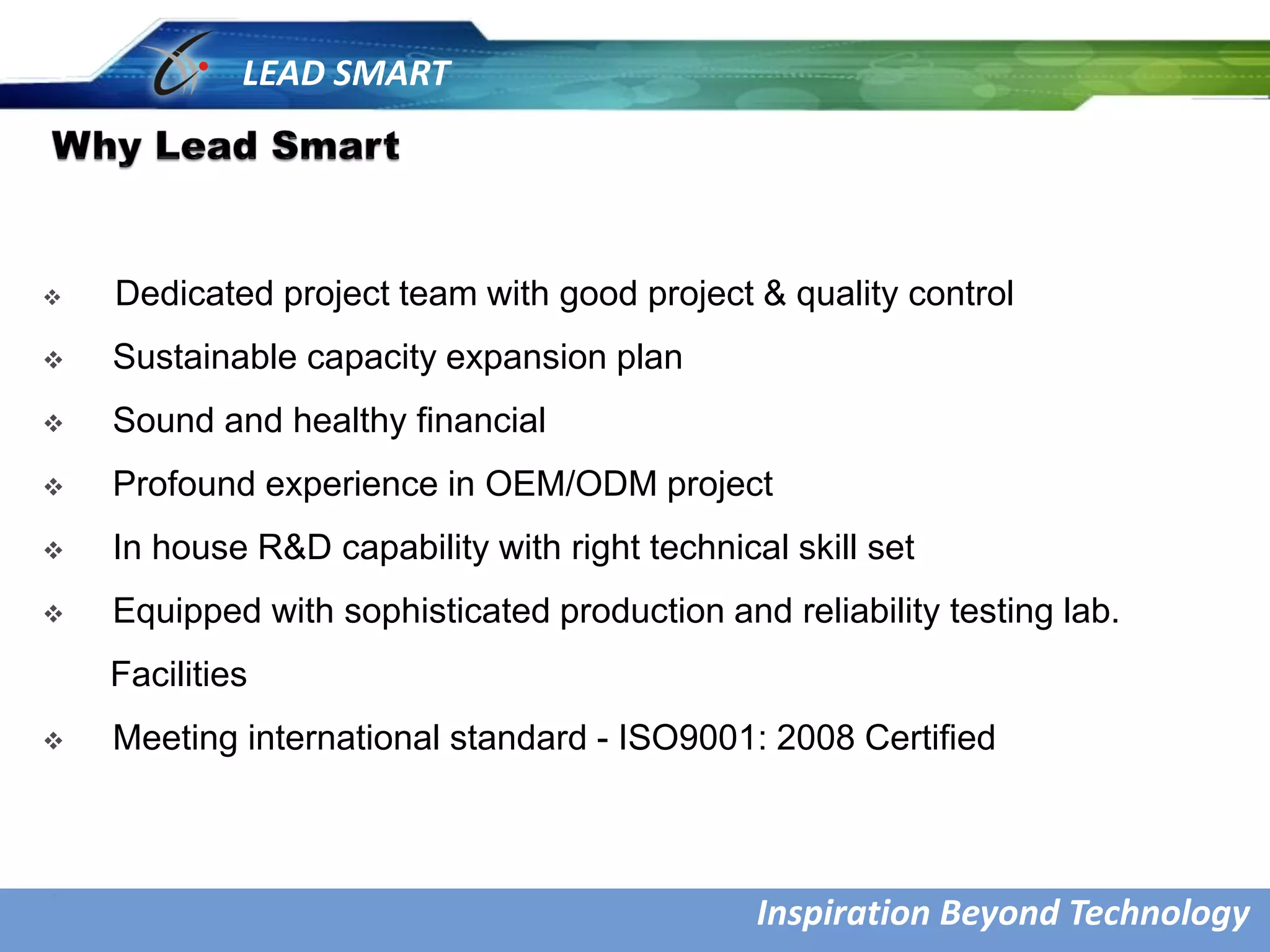 LEAD SMART

Why Lead Smart

❖ Dedicated project team with good project & quality control

❖ Sustainable capacity expansion plan

❖ Sound and healthy financial

❖ Profound experience in OEM/ODM project

❖ In house R&D capability with right technical skill set

❖ Equipped with sophisticated production and reliability testing lab. Facilities

❖ Meeting international standard - ISO9001: 2008 Certified

Inspiration Beyond Technology